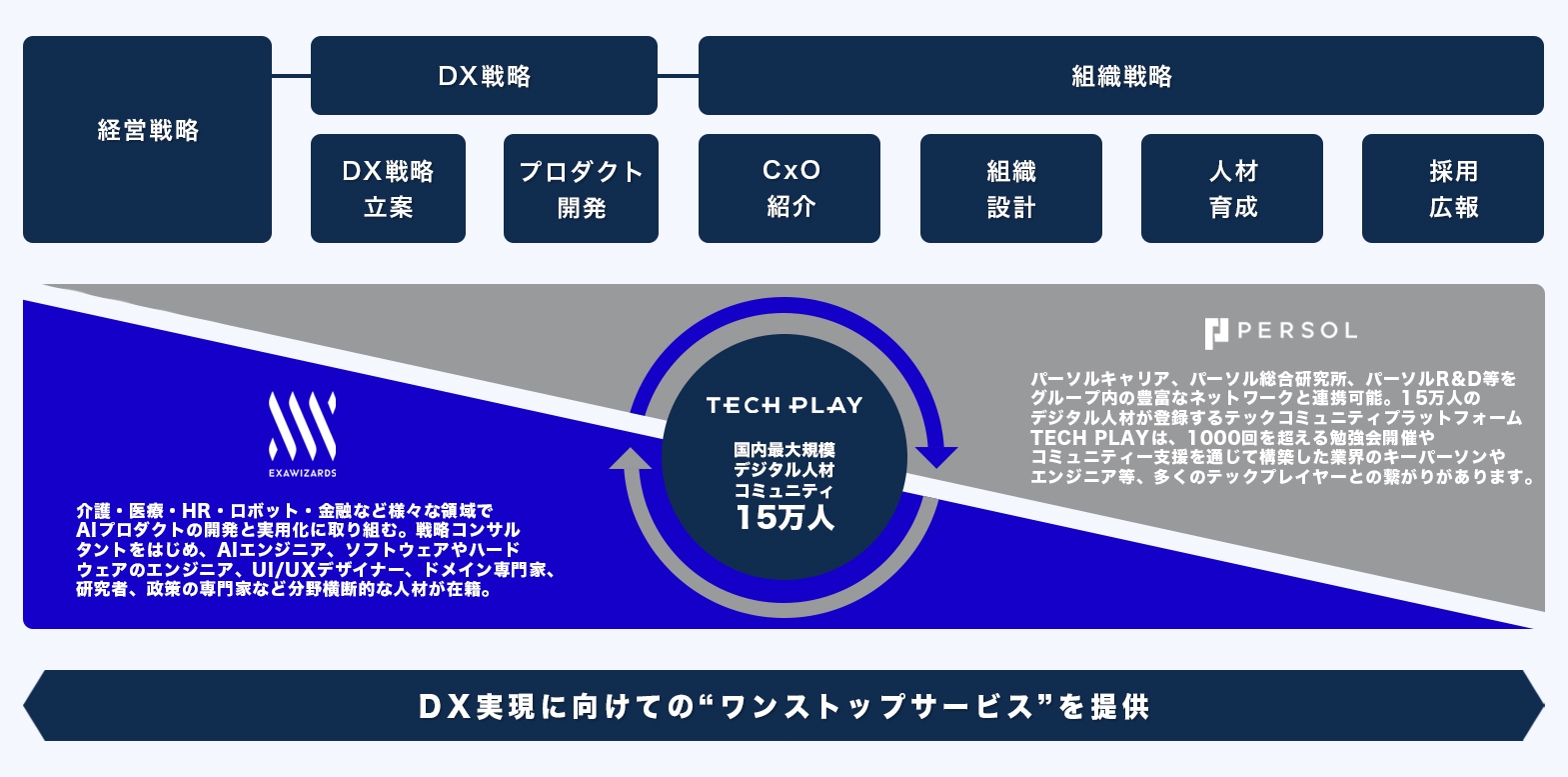 経営戦略

DX戦略

組織戦略

DX戦略
立案

プロダクト
開発

CxO
紹介

組織
設計

人材
育成

採用
広報

EXAWIZARDS

介護・医療・HR・ロボット・金融など様々な領域でAIプロダクトの開発と実用化に取り組む。戦略コンサルタントをはじめ、AIエンジニア、ソフトウェアやハードウェアのエンジニア、UI/UXデザイナー、ドメイン専門家、研究者、政策の専門家など分野横断的な人材が在籍。

TECH PLAY

国内最大規模
デジタル人材
コミュニティ
15万人

PERSOL

パーソルキャリア、パーソル総合研究所、パーソルR&D等をグループ内の豊富なネットワークと連携可能。15万人のデジタル人材が登録するテックコミュニティプラットフォームTECH PLAYは、1000回を超える勉強会開催やコミュニティー支援を通じて構築した業界のキーパーソンやエンジニア等、多くのテックプレイヤーとの繋がりがあります。

DX実現に向けての“ワンストップサービス”を提供